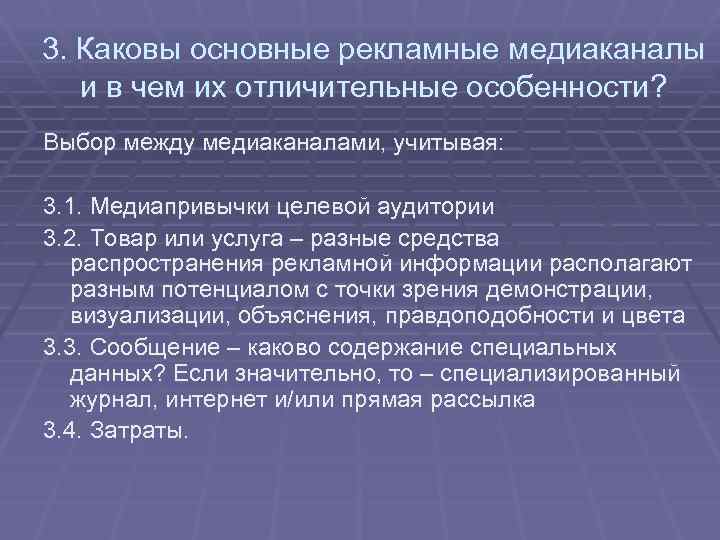 3. Каковы основные рекламные медиаканалы и в чем их отличительные особенности?

Выбор между медиаканалами, учитывая:

3.1. Медиапривычки целевой аудитории

3.2. Товар или услуга – разные средства распространения рекламной информации располагают разным потенциалом с точки зрения демонстрации, визуализации, объяснения, правдоподобности и цвета

3.3. Сообщение – каково содержание специальных данных? Если значительно, то – специализированный журнал, интернет и/или прямая рассылка

3.4. Затраты.